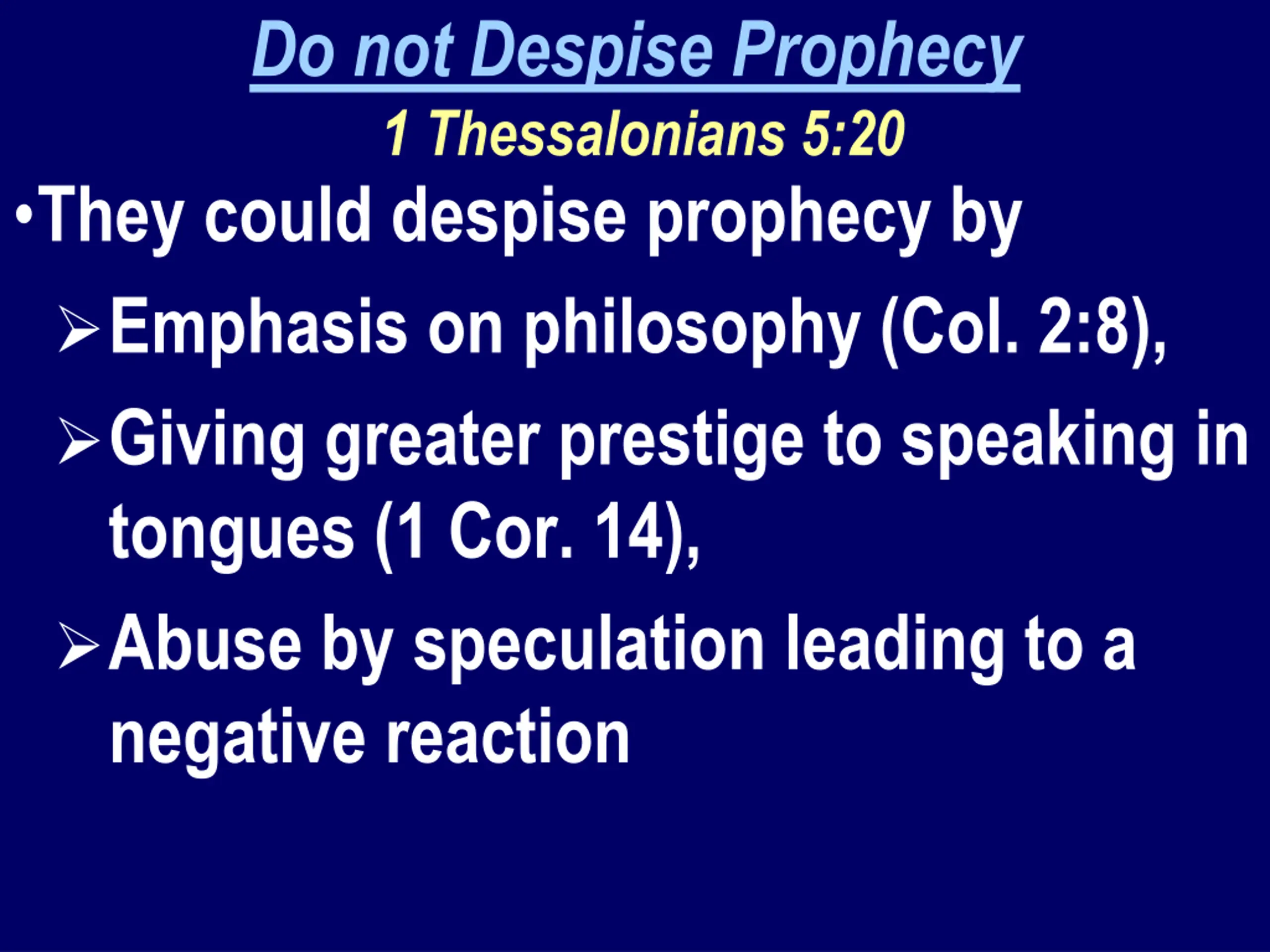 Do not Despise Prophecy

1 Thessalonians 5:20

•They could despise prophecy by

➢Emphasis on philosophy (Col. 2:8),

➢Giving greater prestige to speaking in tongues (1 Cor. 14),

➢Abuse by speculation leading to a negative reaction